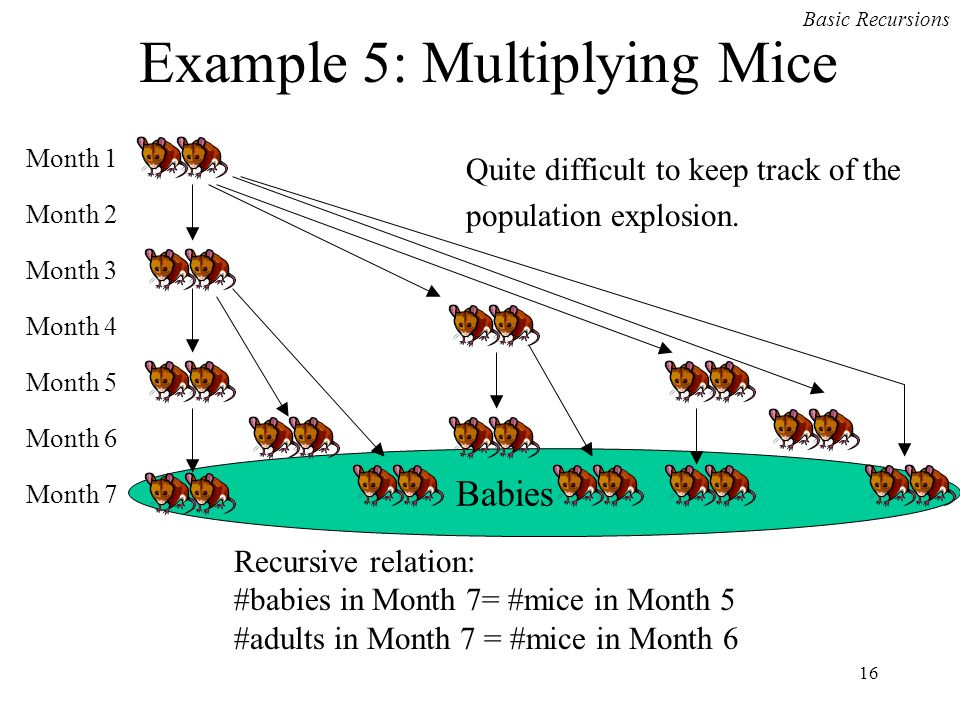 Basic Recursions

Example 5: Multiplying Mice

Month 1
Month 2
Month 3
Month 4
Month 5
Month 6
Month 7

Quite difficult to keep track of the population explosion.

Babies

Recursive relation:
#babies in Month 7= #mice in Month 5
#adults in Month 7 = #mice in Month 6

16